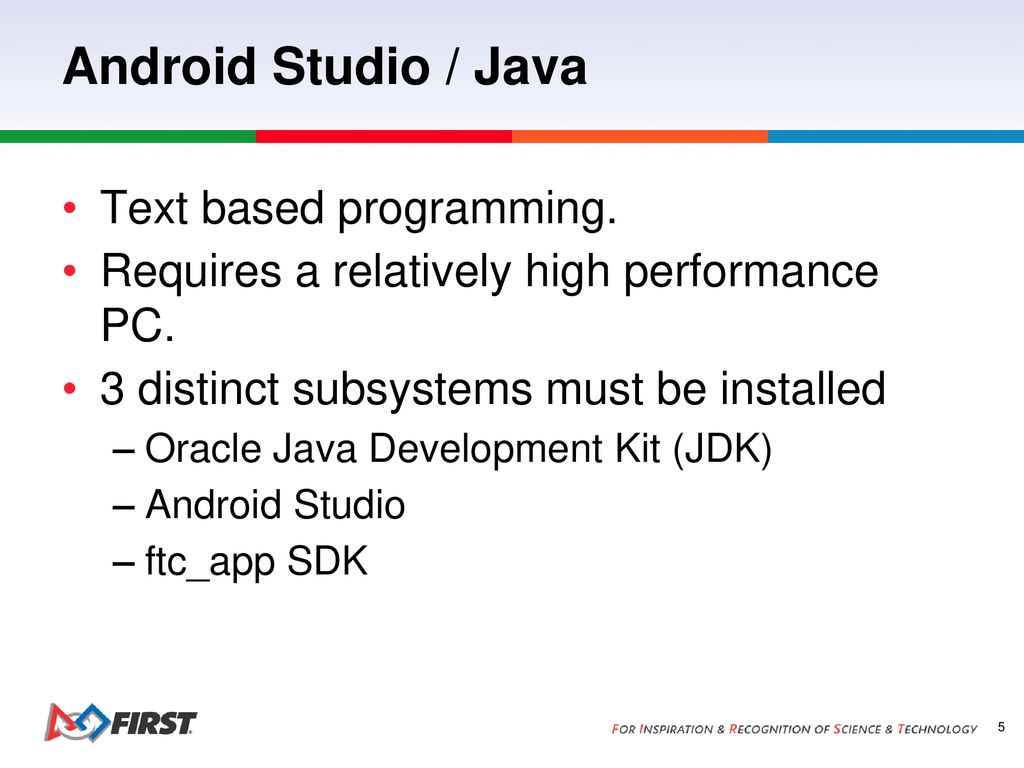 Android Studio / Java

• Text based programming.
• Requires a relatively high performance PC.
• 3 distinct subsystems must be installed
– Oracle Java Development Kit (JDK)
– Android Studio
– ftc_app SDK

FIRST

FOR INSPIRATION & RECOGNITION OF SCIENCE & TECHNOLOGY

5